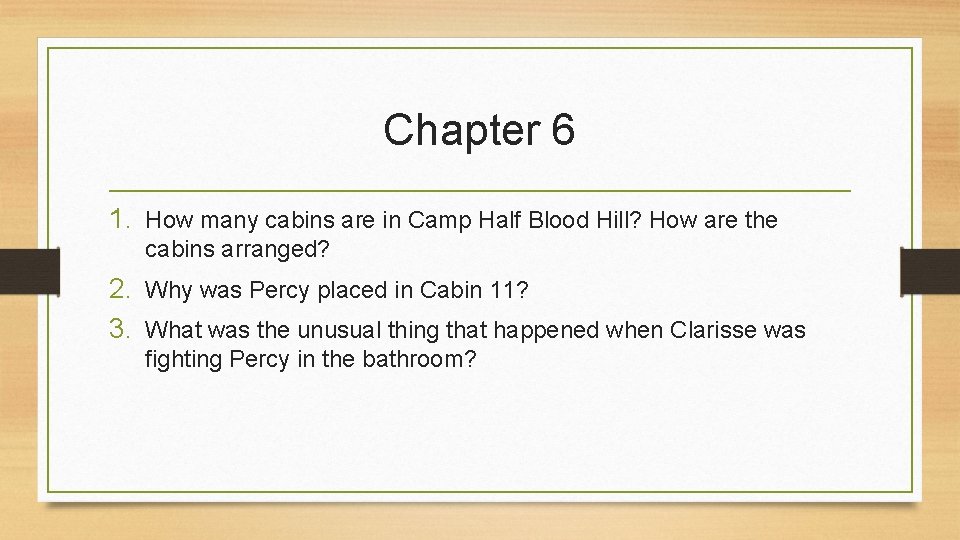 Chapter 6

1. How many cabins are in Camp Half Blood Hill? How are the cabins arranged?
2. Why was Percy placed in Cabin 11?
3. What was the unusual thing that happened when Clarisse was fighting Percy in the bathroom?